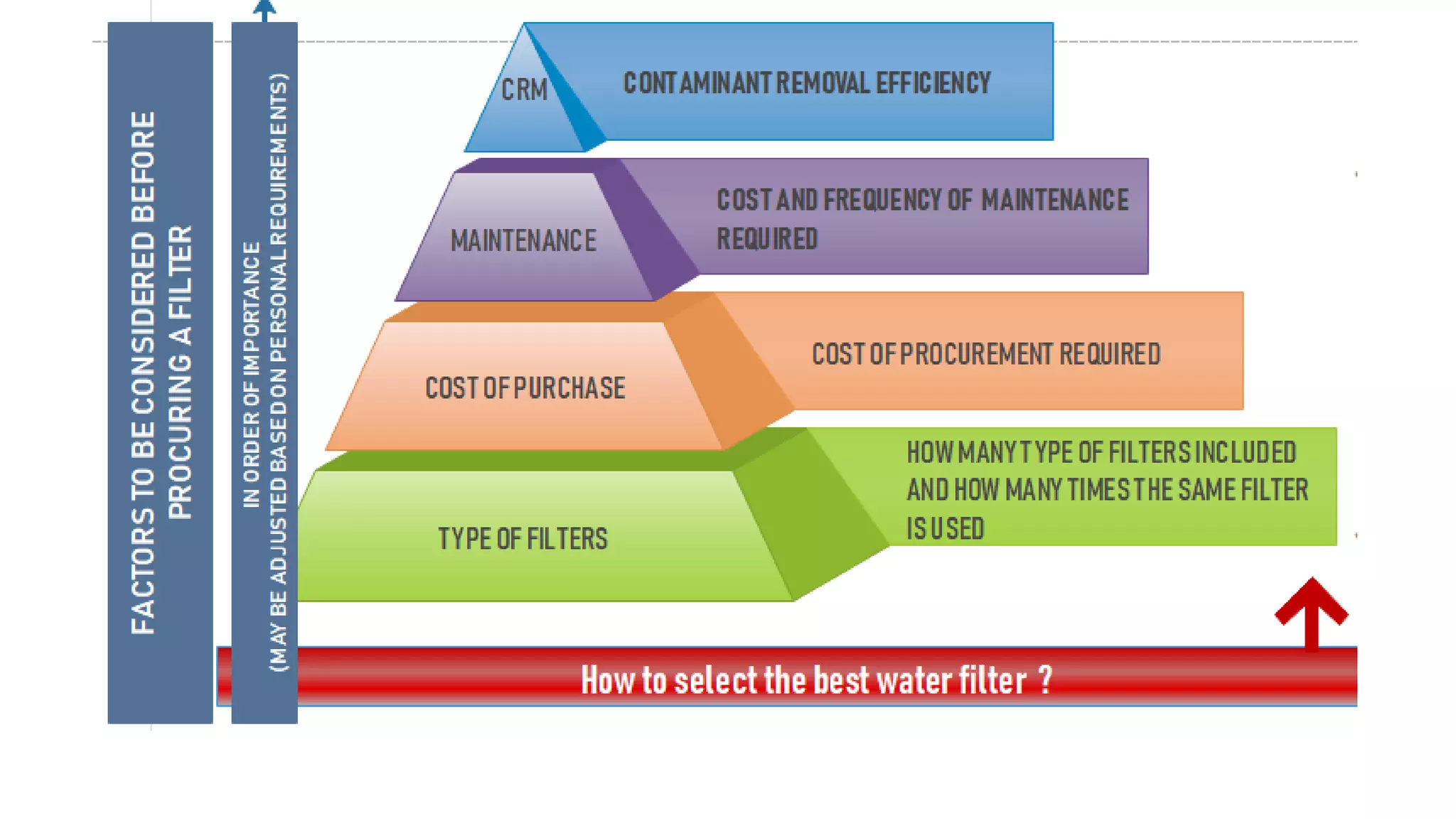 FACTORS TO BE CONSIDERED BEFORE PROCURING A FILTER

IN ORDER OF IMPORTANCE
(MAY BE ADJUSTED BASED ON PERSONAL REQUIREMENTS)

CRM

CONTAMINANT REMOVAL EFFICIENCY

MAINTENANCE

COST AND FREQUENCY OF MAINTENANCE REQUIRED

COST OF PURCHASE

COST OF PROCUREMENT REQUIRED

TYPE OF FILTERS

HOW MANY TYPE OF FILTERS INCLUDED AND HOW MANY TIMES THE SAME FILTER IS USED

How to select the best water filter ?